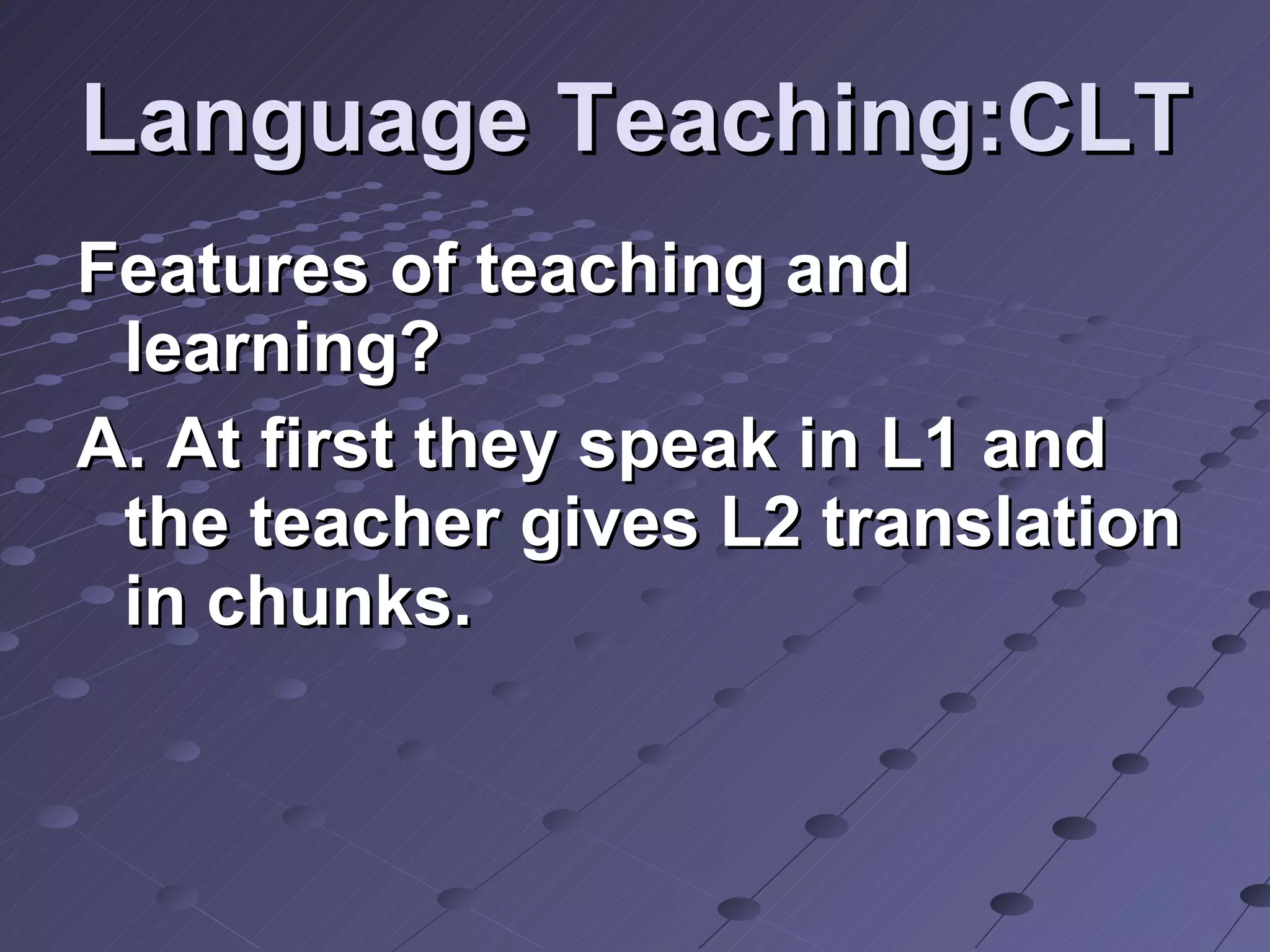 Language Teaching:CLT

Features of teaching and learning?

A. At first they speak in L1 and the teacher gives L2 translation in chunks.